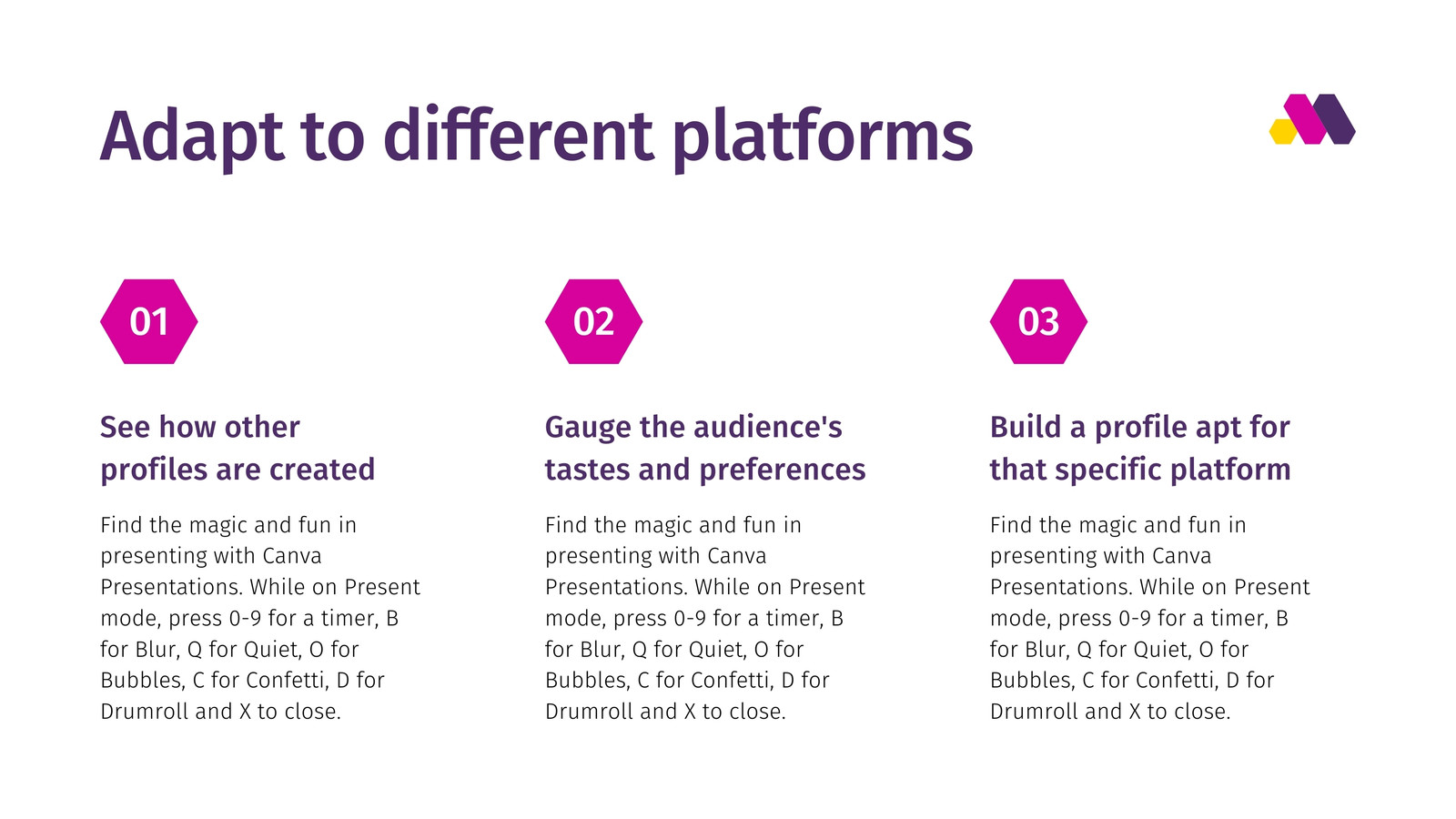 Adapt to different platforms

01

See how other profiles are created

Find the magic and fun in presenting with Canva Presentations. While on Present mode, press 0-9 for a timer, B for Blur, Q for Quiet, O for Bubbles, C for Confetti, D for Drumroll and X to close.

02

Gauge the audience's tastes and preferences

Find the magic and fun in presenting with Canva Presentations. While on Present mode, press 0-9 for a timer, B for Blur, Q for Quiet, O for Bubbles, C for Confetti, D for Drumroll and X to close.

03

Build a profile apt for that specific platform

Find the magic and fun in presenting with Canva Presentations. While on Present mode, press 0-9 for a timer, B for Blur, Q for Quiet, O for Bubbles, C for Confetti, D for Drumroll and X to close.